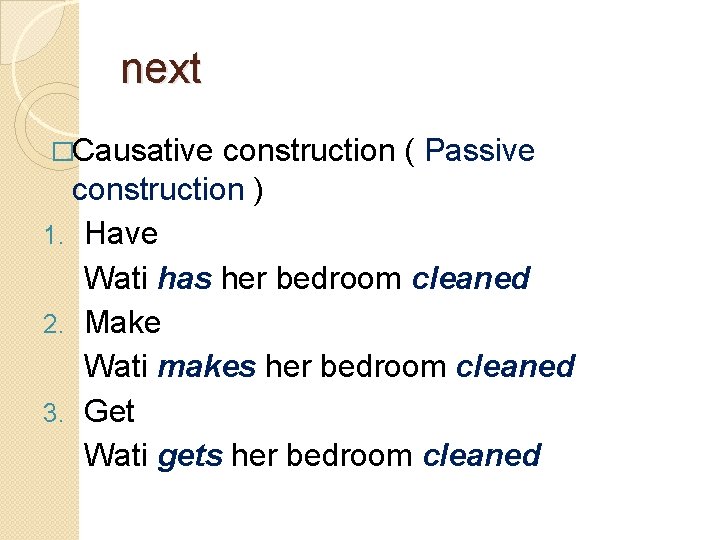 next

□Causative construction ( Passive construction )

1. Have
Wati has her bedroom cleaned
2. Make
Wati makes her bedroom cleaned
3. Get
Wati gets her bedroom cleaned